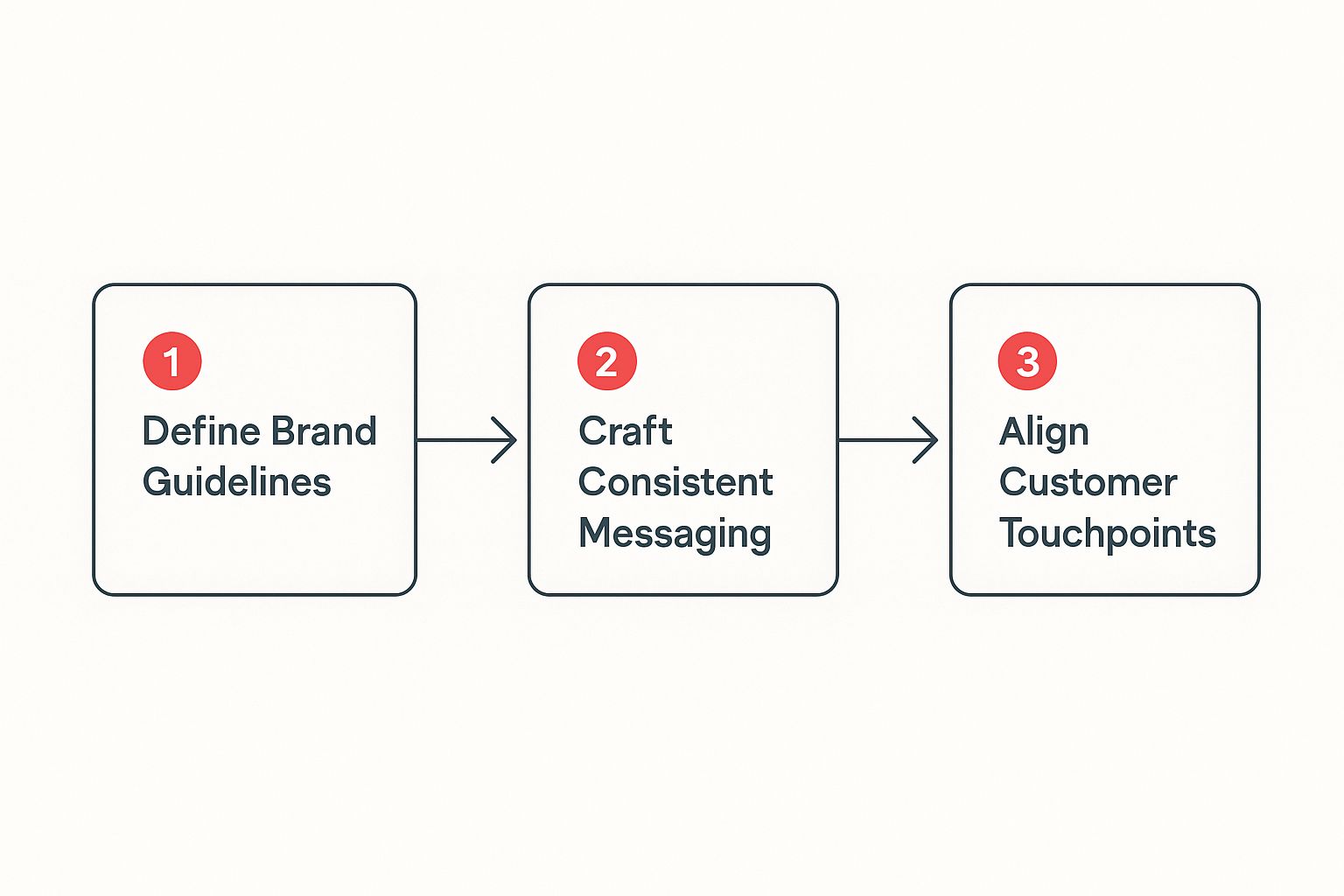 1
Define Brand Guidelines

2
Craft Consistent Messaging

3
Align Customer Touchpoints